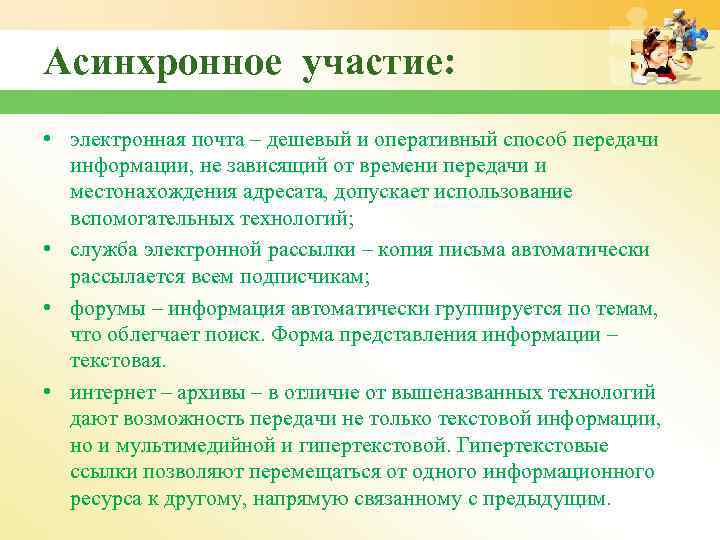 Асинхронное участие:

• электронная почта – дешевый и оперативный способ передачи информации, не зависящий от времени передачи и местонахождения адресата, допускает использование вспомогательных технологий;

• служба электронной рассылки – копия письма автоматически рассылается всем подписчикам;

• форумы – информация автоматически группируется по темам, что облегчает поиск. Форма представления информации – текстовая.

• интернет – архивы – в отличие от вышеназванных технологий дают возможность передачи не только текстовой информации, но и мультимедийной и гипертекстовой. Гипертекстовые ссылки позволяют перемещаться от одного информационного ресурса к другому, напрямую связанному с предыдущим.